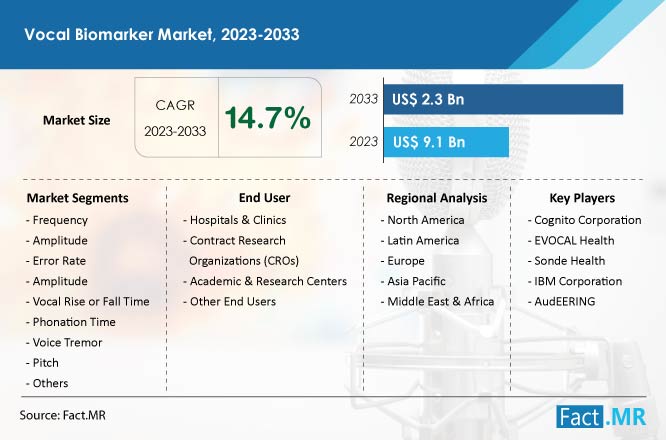 Vocal Biomarker Market, 2023-2033

Market Size

CAGR 2023-2033

14.7%

2033 US$ 2.3 Bn

2023 US$ 9.1 Bn

Market Segments
- Frequency
- Amplitude
- Error Rate
- Amplitude
- Vocal Rise or Fall Time
- Phonation Time
- Voice Tremor
- Pitch
- Others

End User
- Hospitals & Clinics
- Contract Research Organizations (CROs)
- Academic & Research Centers
- Other End Users

Regional Analysis
- North America
- Latin America
- Europe
- Asia Pacific
- Middle East & Africa

Key Players
- Cognito Corporation
- EVOCAL Health
- Sonde Health
- IBM Corporation
- AudEERING

Source: Fact.MR

Fact.MR